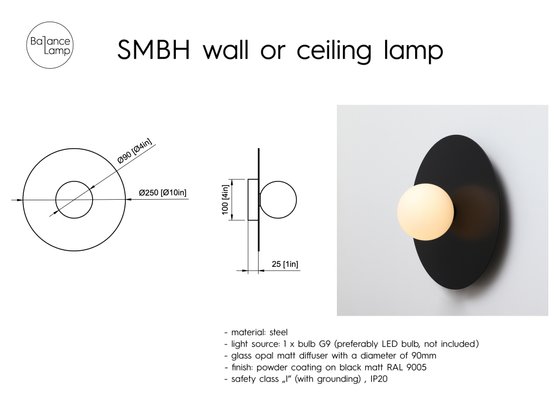 Balance Lamp

SMBH wall or ceiling lamp

Ø90 [Ø4in]

Ø250 [Ø10in]

100 [4in]

25 [1in]

- material: steel
- light source: 1 x bulb G9 (preferably LED bulb, not included)
- glass opal matt diffuser with a diameter of 90mm
- finish: powder coating on black matt RAL 9005
- safety class „I" (with grounding) , IP20